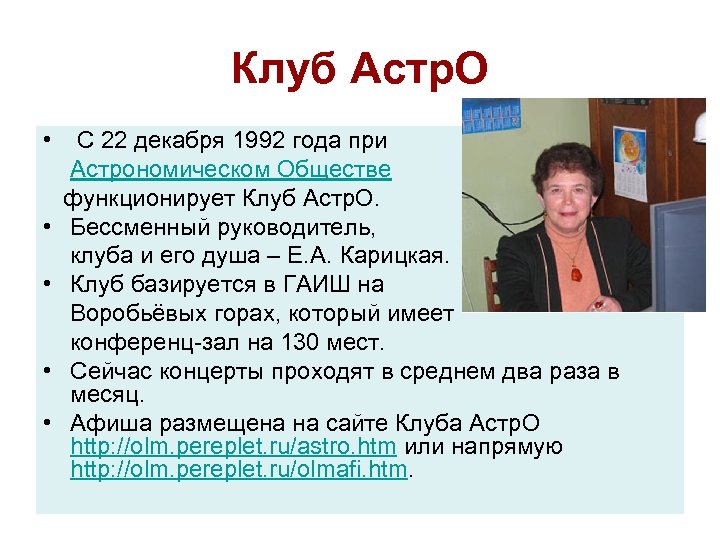 Клуб АстрО

• С 22 декабря 1992 года при Астрономическом Обществе функционирует Клуб АстрО.
• Бессменный руководитель, клуба и его душа – Е.А. Карицкая.
• Клуб базируется в ГАИШ на Воробьёвых горах, который имеет конференц-зал на 130 мест.
• Сейчас концерты проходят в среднем два раза в месяц.
• Афиша размещена на сайте Клуба АстрО http://olm.pereplet.ru/astro.htm или напрямую http://olm.pereplet.ru/olmafi.htm.